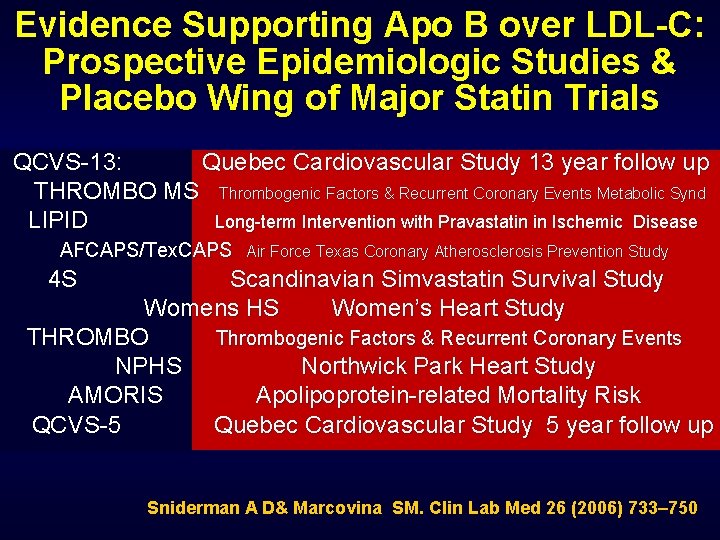 Evidence Supporting Apo B over LDL-C: Prospective Epidemiologic Studies & Placebo Wing of Major Statin Trials

QCVS-13: Quebec Cardiovascular Study 13 year follow up
THROMBO MS Thrombogenic Factors & Recurrent Coronary Events Metabolic Synd
LIPID Long-term Intervention with Pravastatin in Ischemic Disease
AFCAPS/TexCAPS Air Force Texas Coronary Atherosclerosis Prevention Study
4S Scandinavian Simvastatin Survival Study
Womens HS Women's Heart Study
THROMBO Thrombogenic Factors & Recurrent Coronary Events
NPHS Northwick Park Heart Study
AMORIS Apolipoprotein-related Mortality Risk
QCVS-5 Quebec Cardiovascular Study 5 year follow up

Sniderman A D& Marcovina SM. Clin Lab Med 26 (2006) 733–750